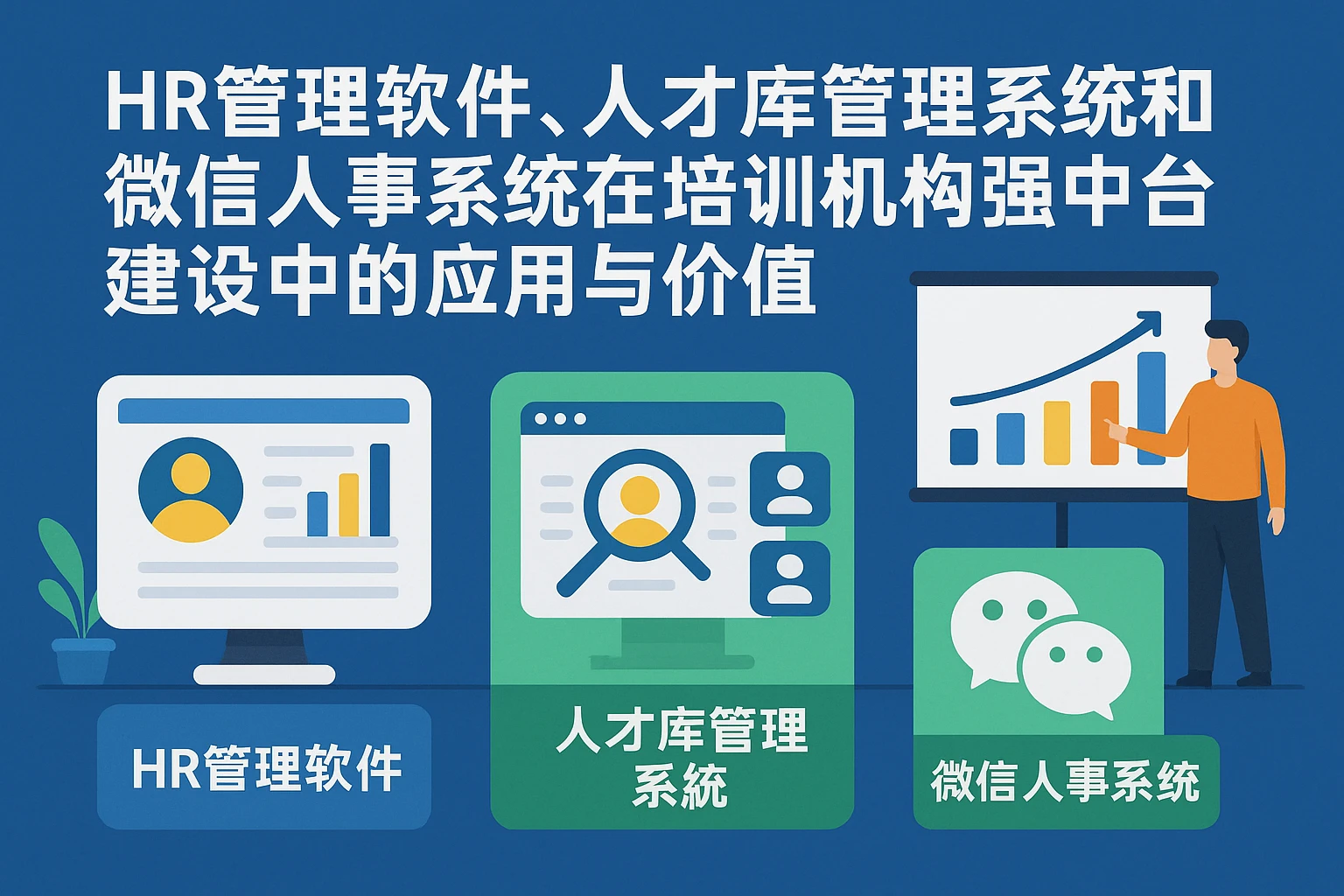 HR管理软件、人才库管理系统和微信人事系统在培训机构强中台建设中的应用与价值

HR管理软件

人才库管理系統

微信人事系统